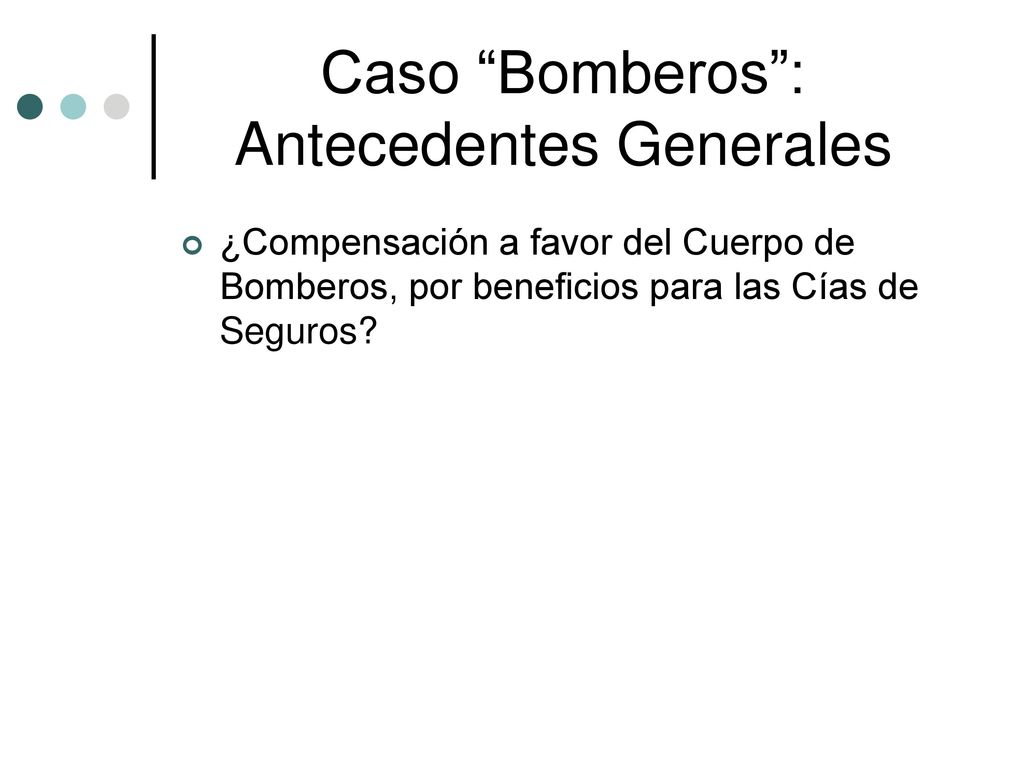 Caso “Bomberos”: Antecedentes Generales

¿Compensación a favor del Cuerpo de Bomberos, por beneficios para las Cías de Seguros?